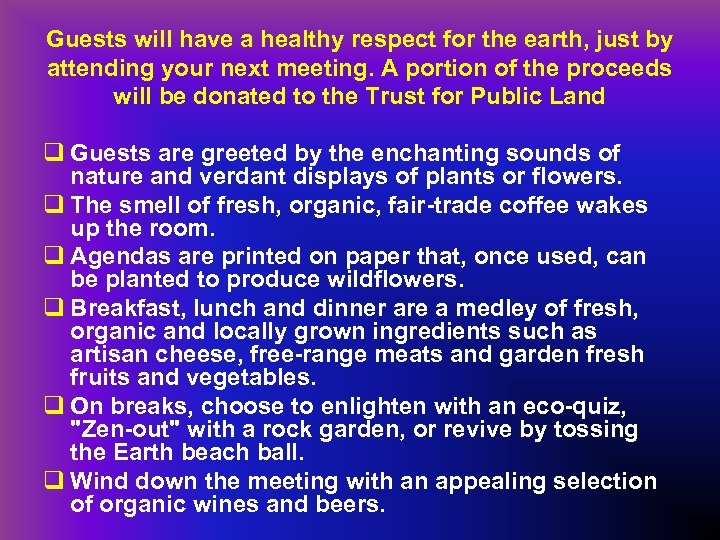 Guests will have a healthy respect for the earth, just by attending your next meeting. A portion of the proceeds will be donated to the Trust for Public Land

❑ Guests are greeted by the enchanting sounds of nature and verdant displays of plants or flowers.
❑ The smell of fresh, organic, fair-trade coffee wakes up the room.
❑ Agendas are printed on paper that, once used, can be planted to produce wildflowers.
❑ Breakfast, lunch and dinner are a medley of fresh, organic and locally grown ingredients such as artisan cheese, free-range meats and garden fresh fruits and vegetables.
❑ On breaks, choose to enlighten with an eco-quiz, "Zen-out" with a rock garden, or revive by tossing the Earth beach ball.
❑ Wind down the meeting with an appealing selection of organic wines and beers.